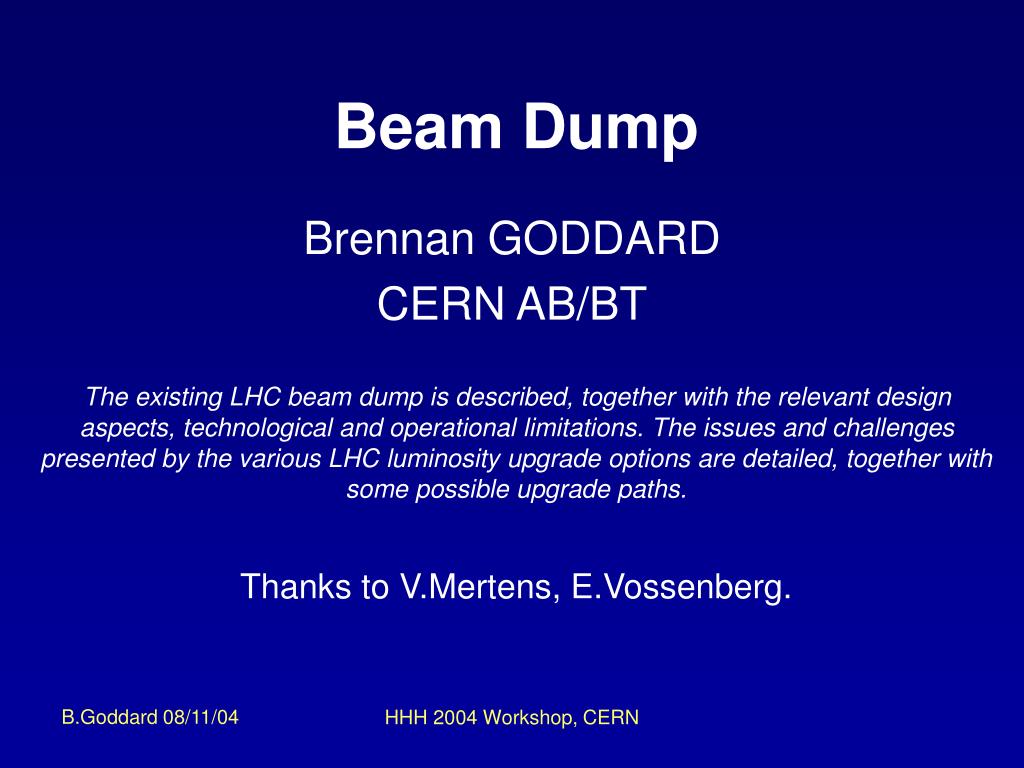 Beam Dump

Brennan GODDARD

CERN AB/BT

The existing LHC beam dump is described, together with the relevant design aspects, technological and operational limitations. The issues and challenges presented by the various LHC luminosity upgrade options are detailed, together with some possible upgrade paths.

Thanks to V.Mertens, E.Vossenberg.

B.Goddard 08/11/04

HHH 2004 Workshop, CERN